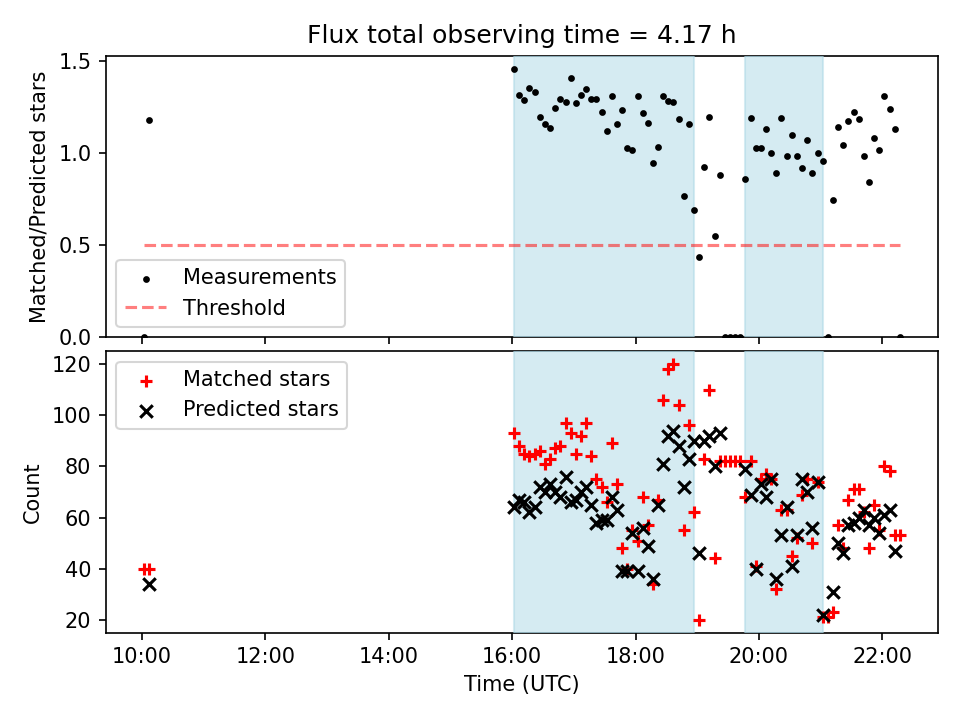 Flux total observing time = 4.17 h

Matched/Predicted stars

1.5
1.0
0.5
0.0

Measurements
Threshold

Count

120
100
80
60
40
20

Matched stars
Predicted stars

10:00
12:00
14:00
16:00
18:00
20:00
22:00

Time (UTC)